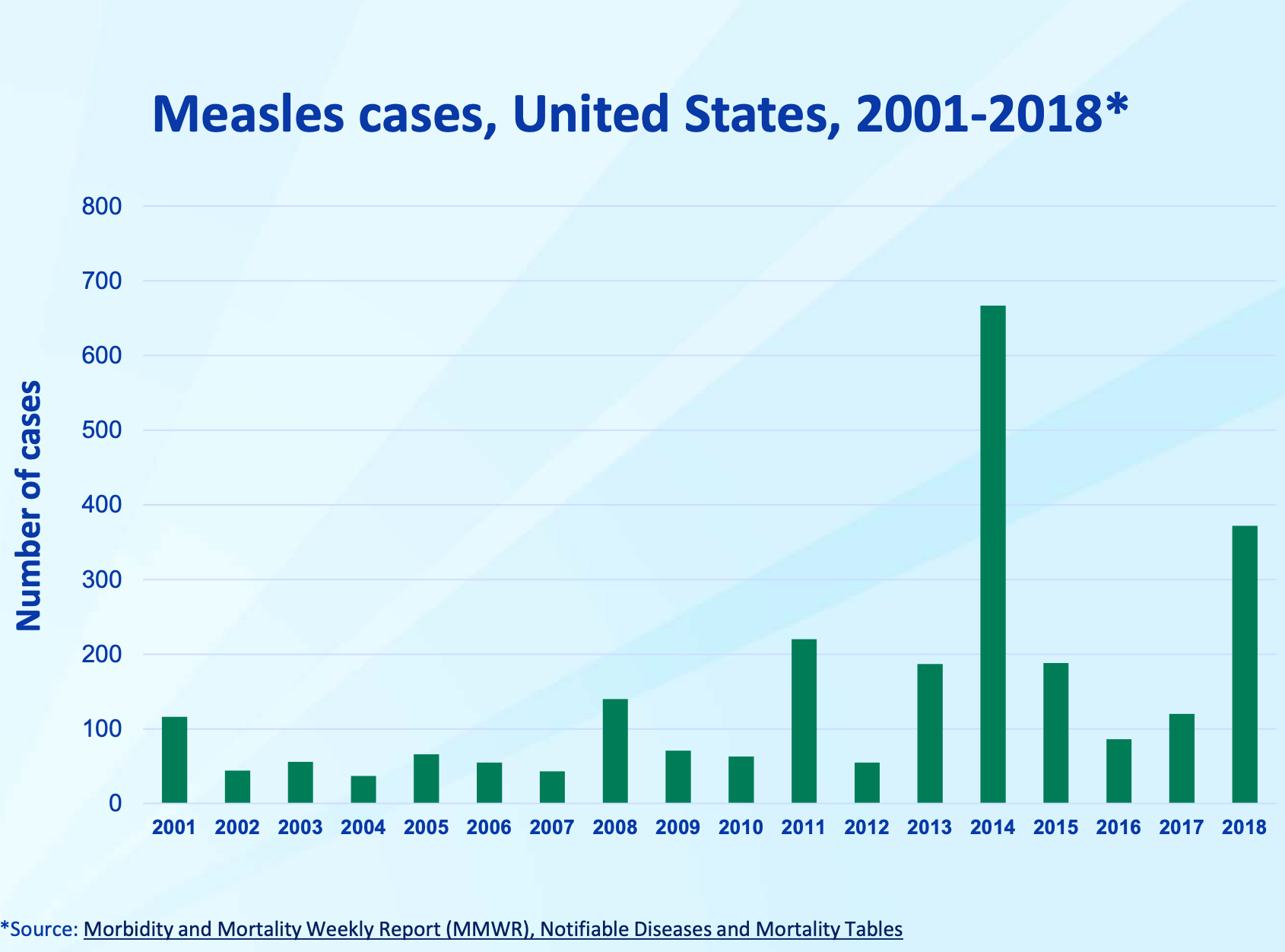 Measles cases, United States, 2001-2018*

Number of cases

800
700
600
500
400
300
200
100
0

2001 2002 2003 2004 2005 2006 2007 2008 2009 2010 2011 2012 2013 2014 2015 2016 2017 2018

*Source: Morbidity and Mortality Weekly Report (MMWR), Notifiable Diseases and Mortality Tables